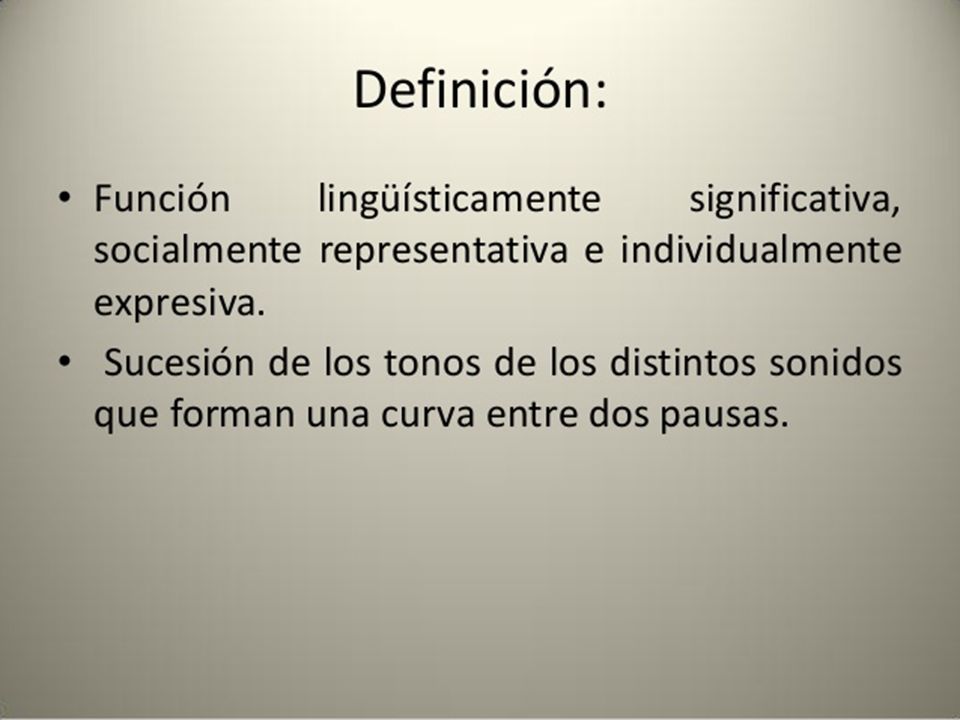 Definición:

• Función lingüísticamente significativa, socialmente representativa e individualmente expresiva.

• Sucesión de los tonos de los distintos sonidos que forman una curva entre dos pausas.